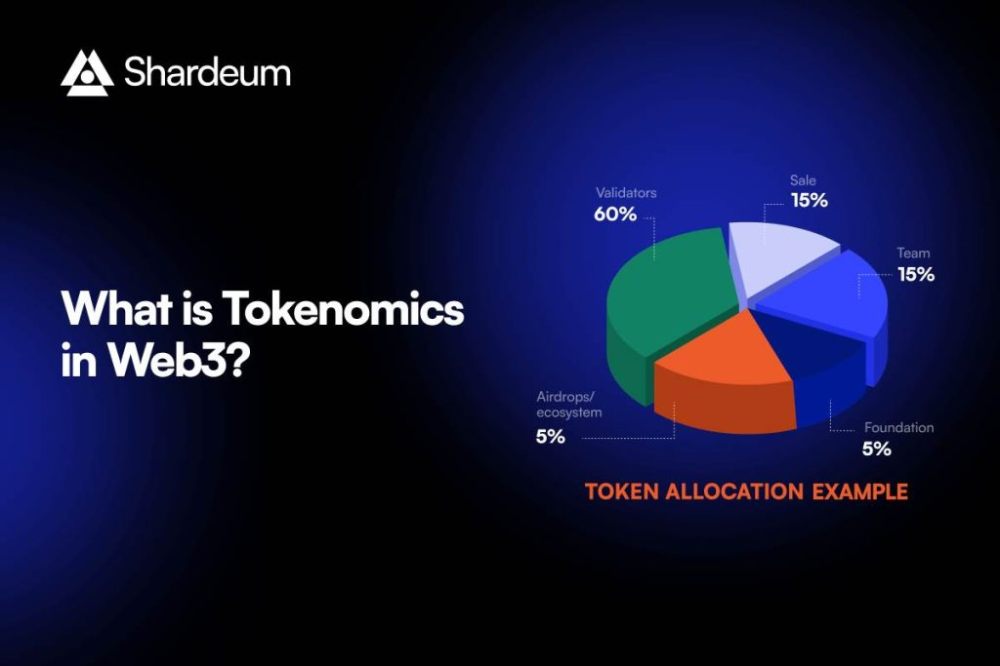 Shardeum

What is Tokenomics in Web3?

Validators
60%

Sale
15%

Team
15%

Airdrops/
ecosystem
5%

Foundation
5%

TOKEN ALLOCATION EXAMPLE